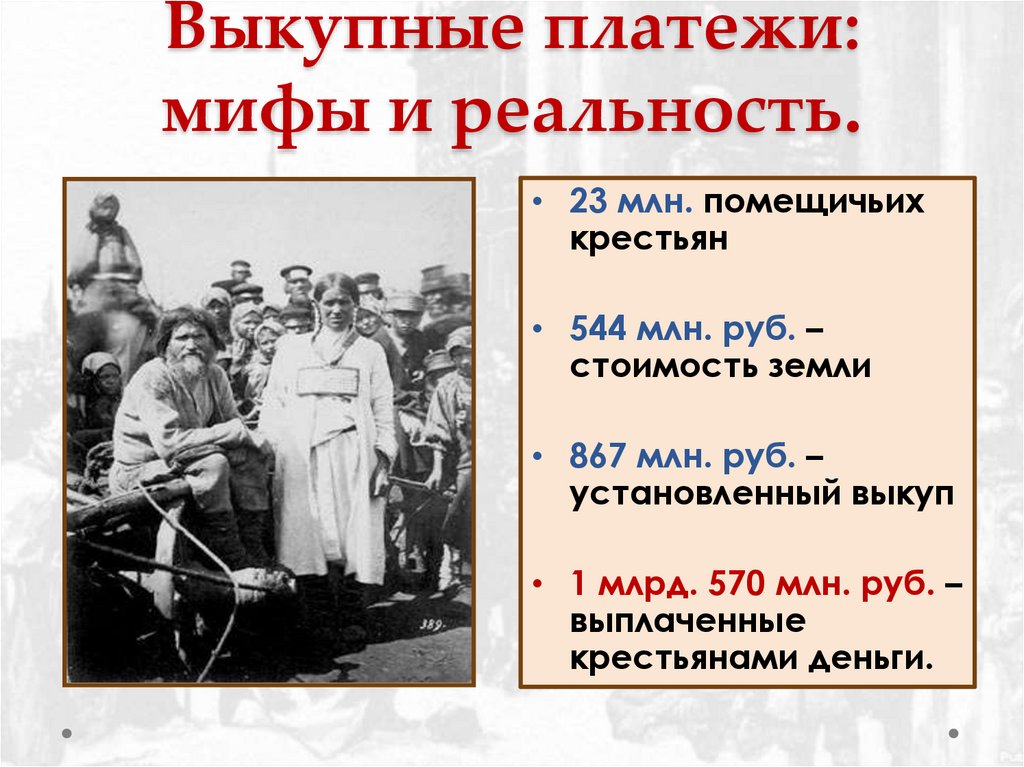 Выкупные платежи: мифы и реальность.

389.

• 23 млн. помещичьих крестьян

• 544 млн. руб. – стоимость земли

• 867 млн. руб. – установленный выкуп

• 1 млрд. 570 млн. руб. – выплаченные крестьянами деньги.